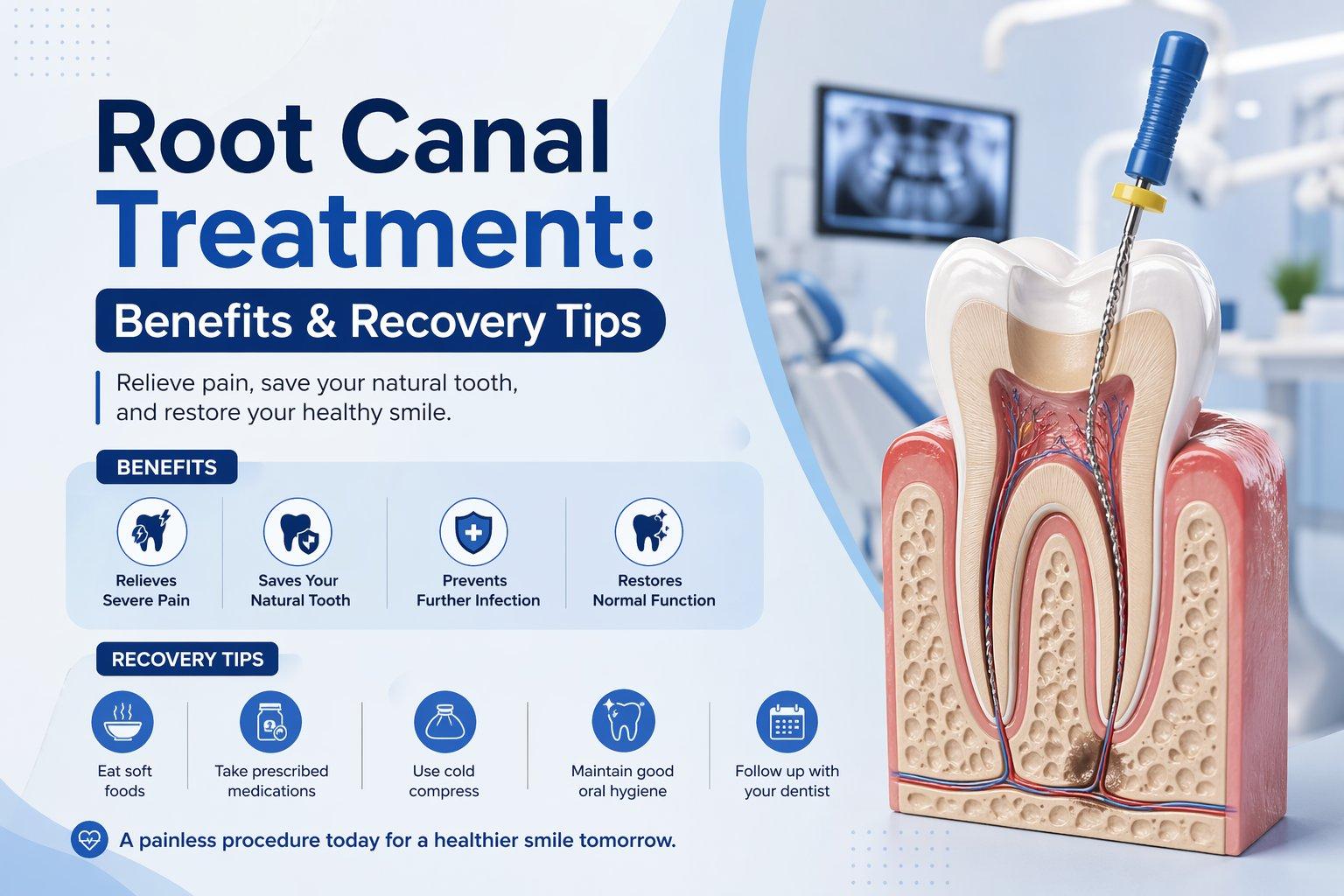 Root Canal Treatment:

Benefits & Recovery Tips

Relieve pain, save your natural tooth, and restore your healthy smile.

BENEFITS

Relieves Severe Pain

Saves Your Natural Tooth

Prevents Further Infection

Restores Normal Function

RECOVERY TIPS

Eat soft foods

Take prescribed medications

Use cold compress

Maintain good oral hygiene

Follow up with your dentist

A painless procedure today for a healthier smile tomorrow.